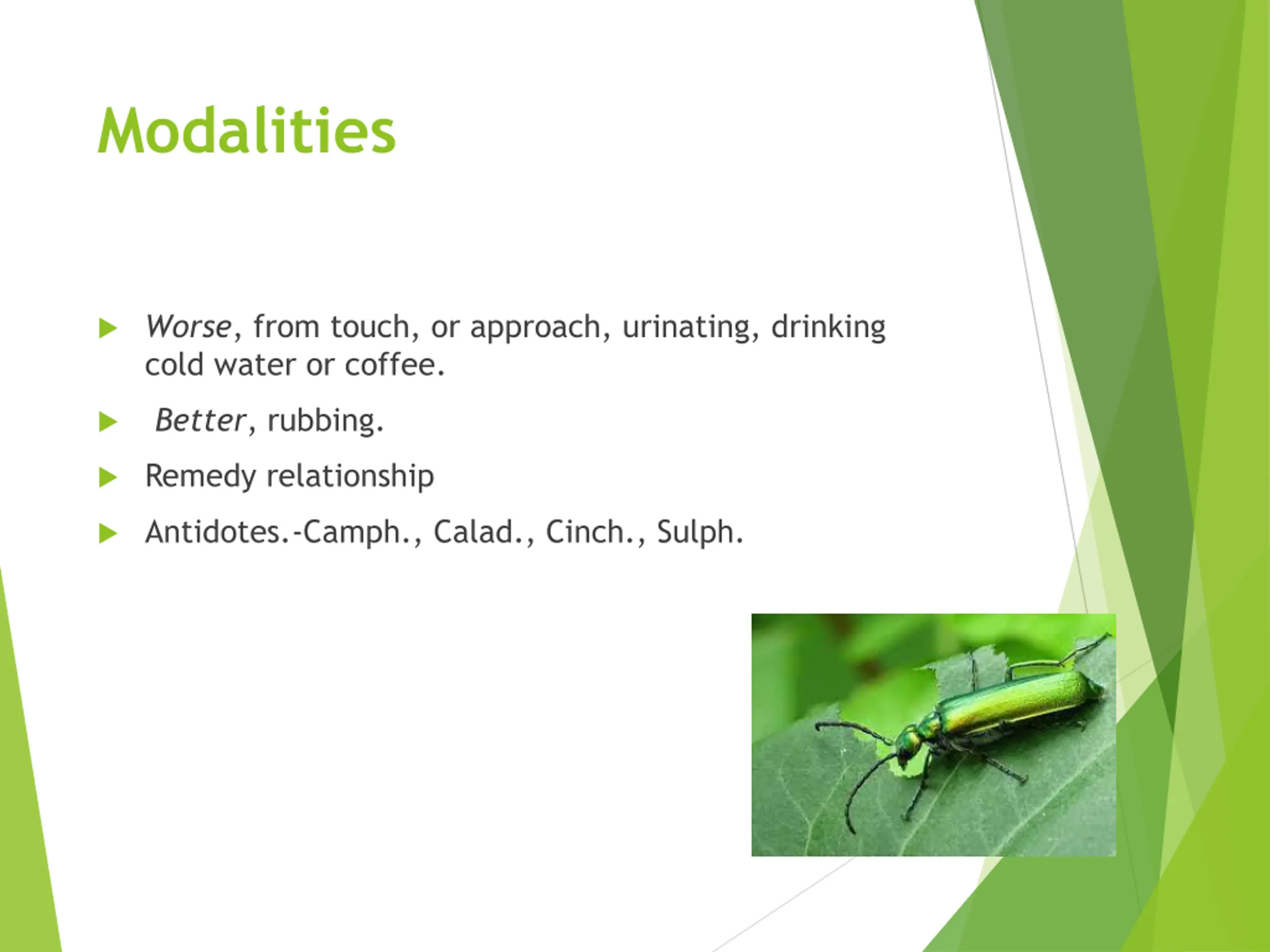 Modalities

Worse, from touch, or approach, urinating, drinking cold water or coffee.

Better, rubbing.

Remedy relationship

Antidotes.-Camph., Calad., Cinch., Sulph.